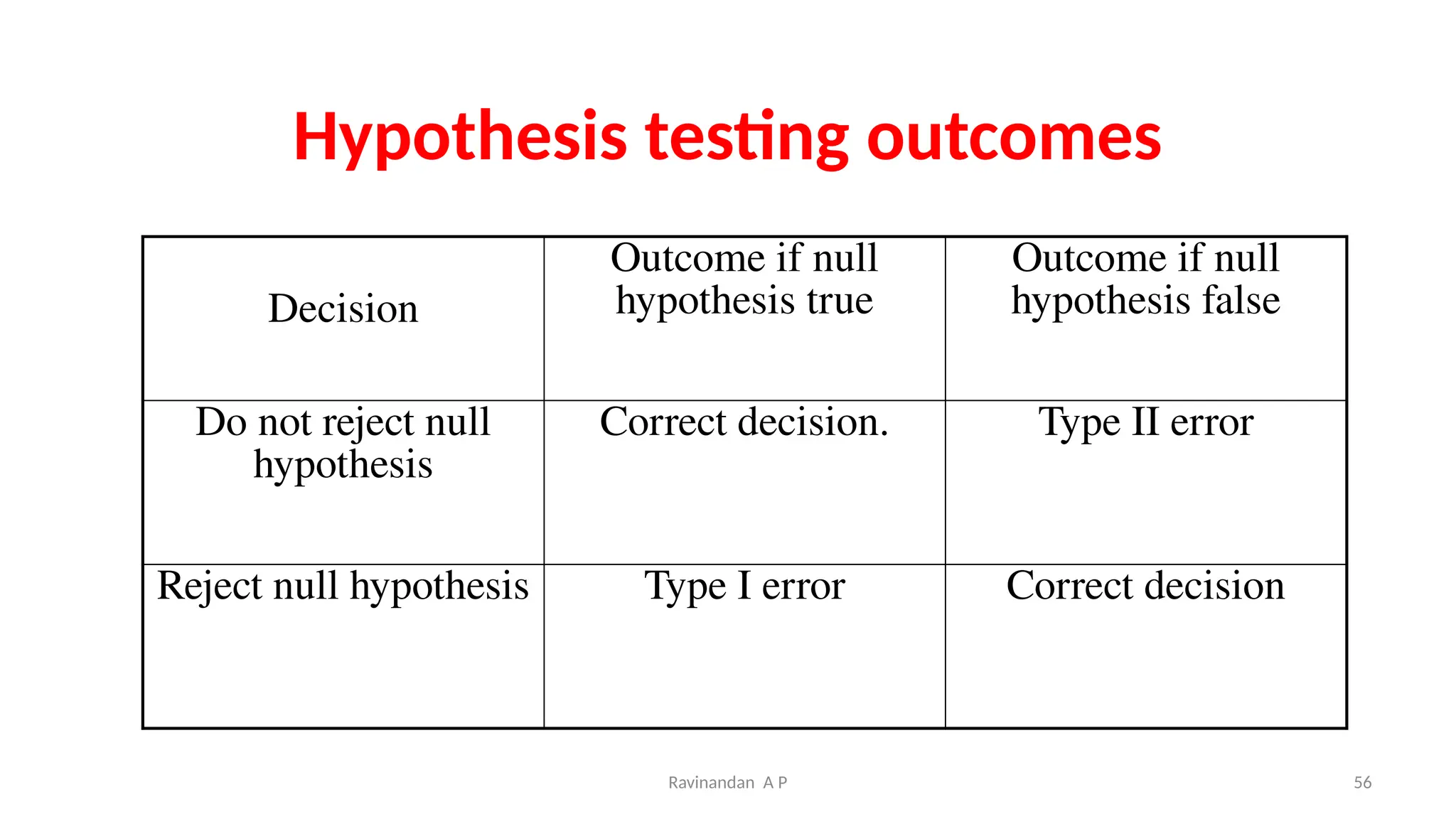 Hypothesis testing outcomes

| Decision | Outcome if null hypothesis true | Outcome if null hypothesis false |
|---|---|---|
| Do not reject null hypothesis | Correct decision. | Type II error |
| Reject null hypothesis | Type I error | Correct decision |

Ravinandan A P

56